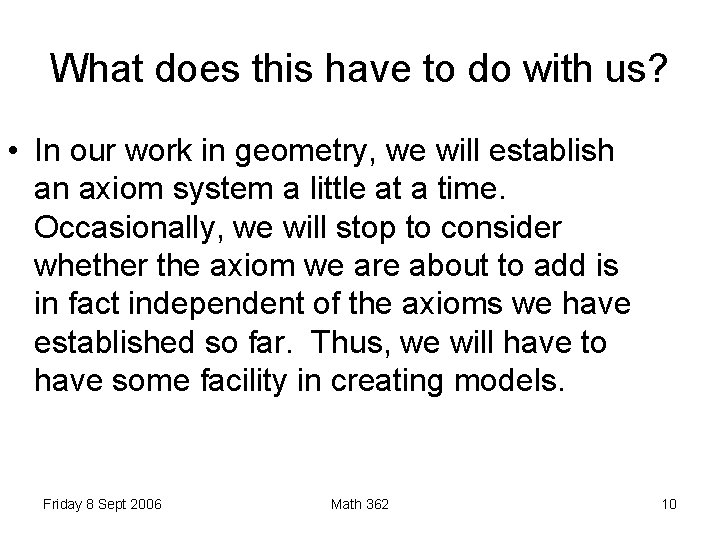 What does this have to do with us?

• In our work in geometry, we will establish an axiom system a little at a time. Occasionally, we will stop to consider whether the axiom we are about to add is in fact independent of the axioms we have established so far. Thus, we will have to have some facility in creating models.

Friday 8 Sept 2006 Math 362 10